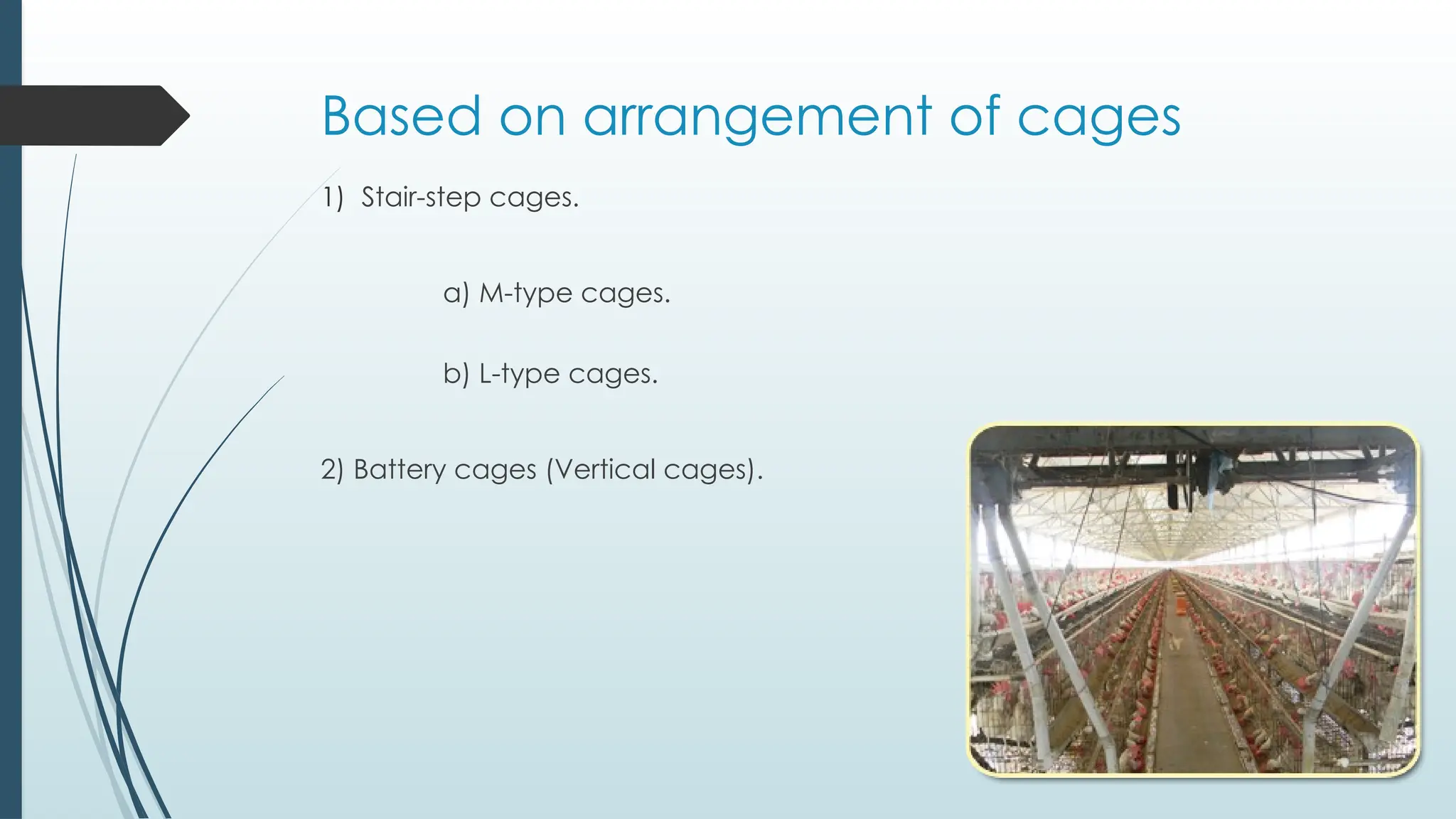 Based on arrangement of cages

1) Stair-step cages.

a) M-type cages.

b) L-type cages.

2) Battery cages (Vertical cages).